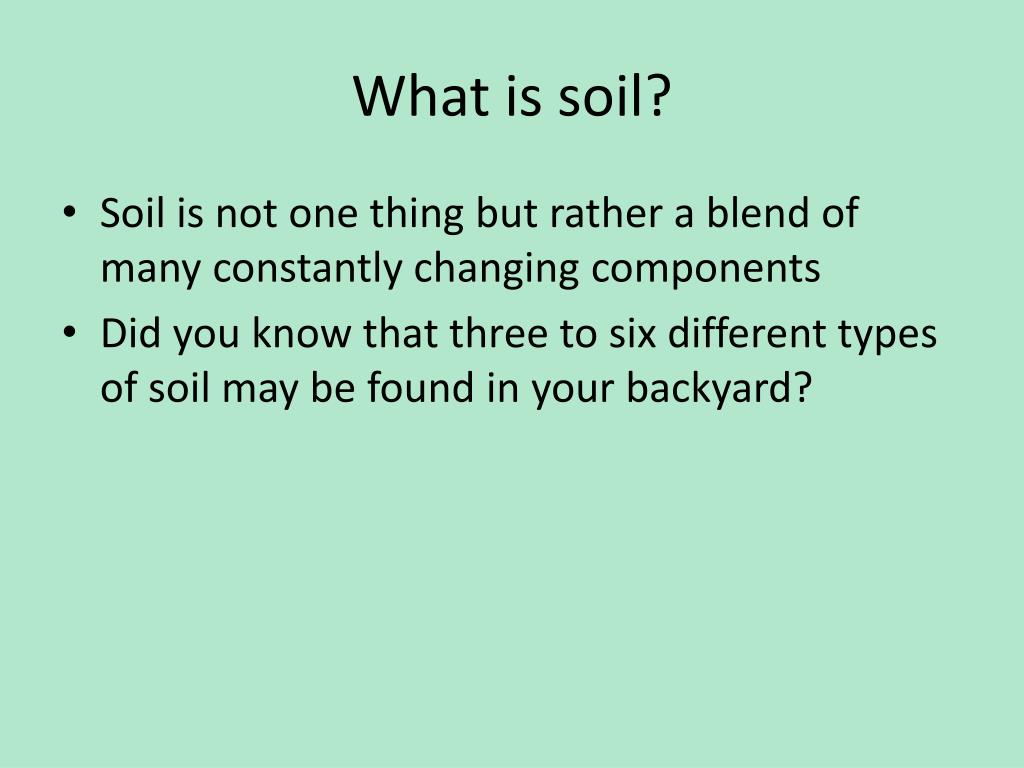 What is soil?

• Soil is not one thing but rather a blend of many constantly changing components
• Did you know that three to six different types of soil may be found in your backyard?